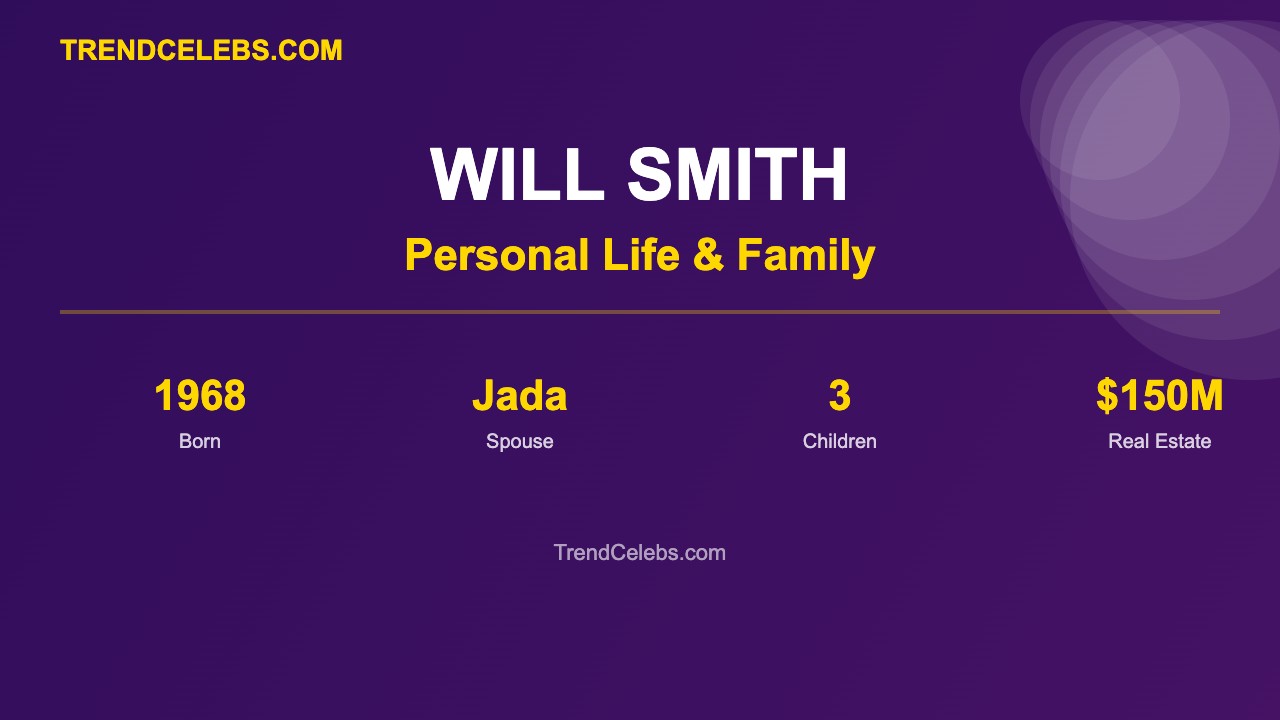 TRENDCELEBS.COM

WILL SMITH

Personal Life & Family

1968
Born

Jada
Spouse

3
Children

$150M
Real Estate

TrendCelebs.com